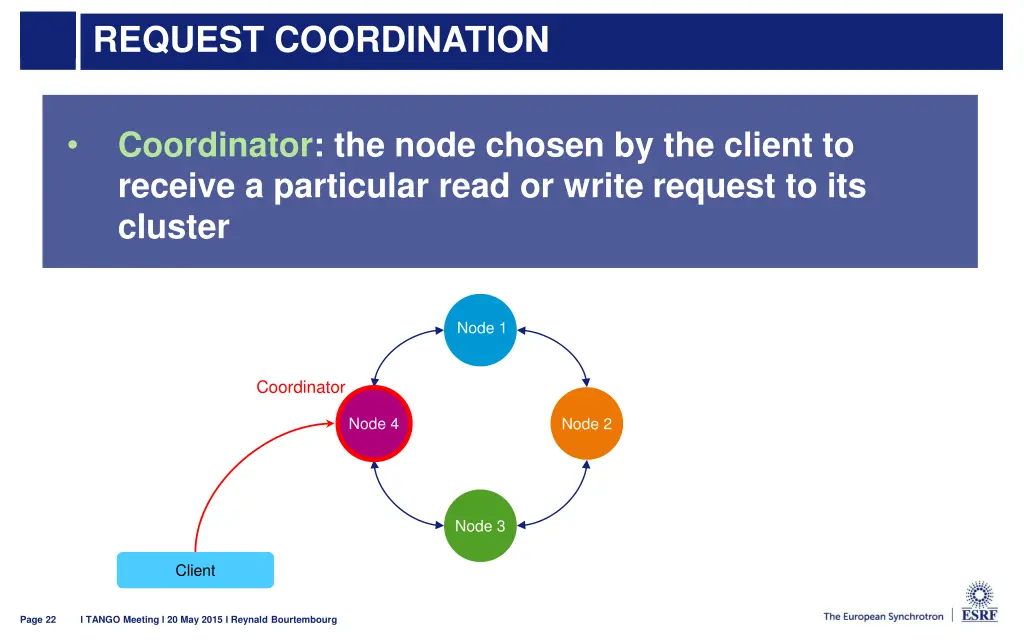 REQUEST COORDINATION

• Coordinator: the node chosen by the client to receive a particular read or write request to its cluster

Node 1

Coordinator

Node 4

Node 2

Node 3

Client

Page 22 l TANGO Meeting l 20 May 2015 l Reynald Bourtembourg

The European Synchrotron | ESRF